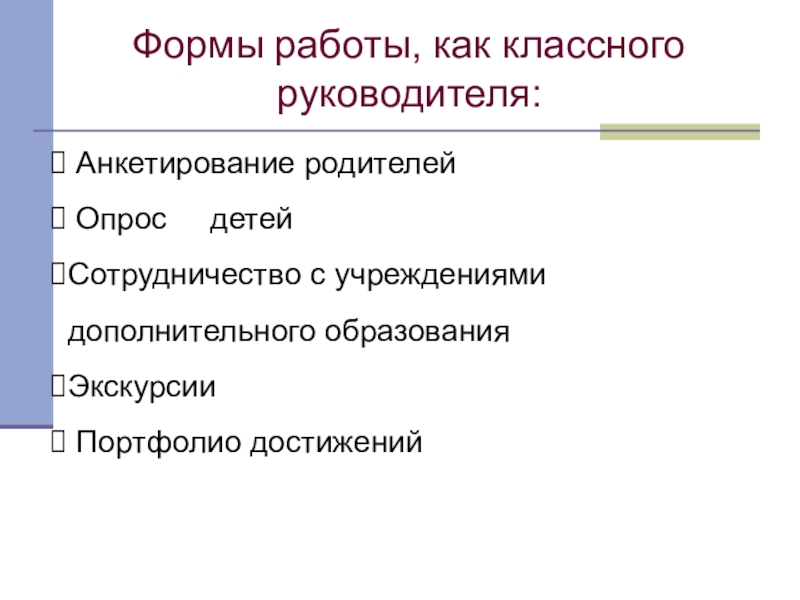 Формы работы, как классного руководителя:

 Анкетирование родителей

 Опрос детей

Сотрудничество с учреждениями дополнительного образования

Экскурсии

 Портфолио достижений